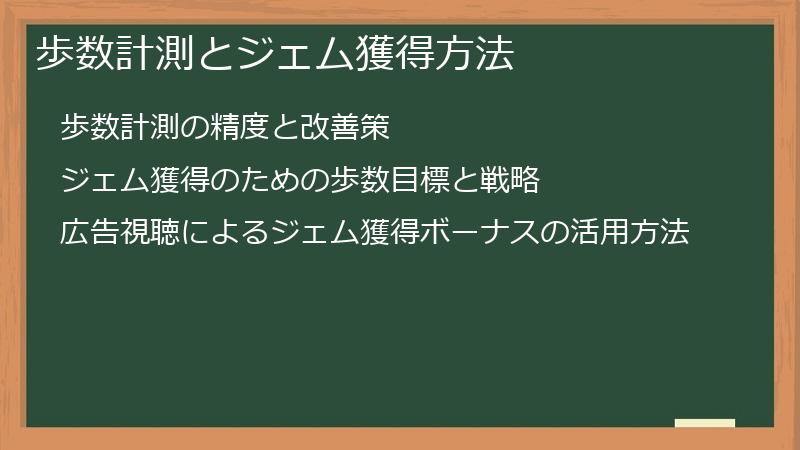 歩数計測とジェム獲得方法

歩数計測の精度と改善策

ジェム獲得のための歩数目標と戦略

広告視聴によるジェム獲得ボーナスの活用方法